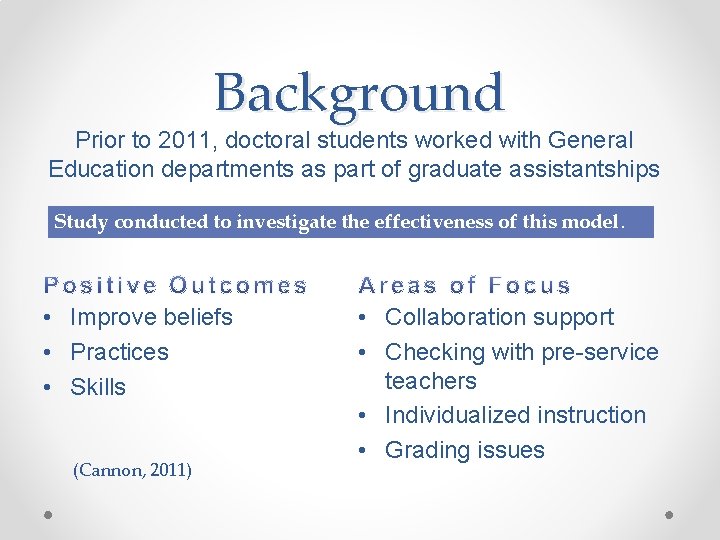 Background

Prior to 2011, doctoral students worked with General Education departments as part of graduate assistantships

Study conducted to investigate the effectiveness of this model.

Positive Outcomes
• Improve beliefs
• Practices
• Skills

(Cannon, 2011)

Areas of Focus
• Collaboration support
• Checking with pre-service teachers
• Individualized instruction
• Grading issues